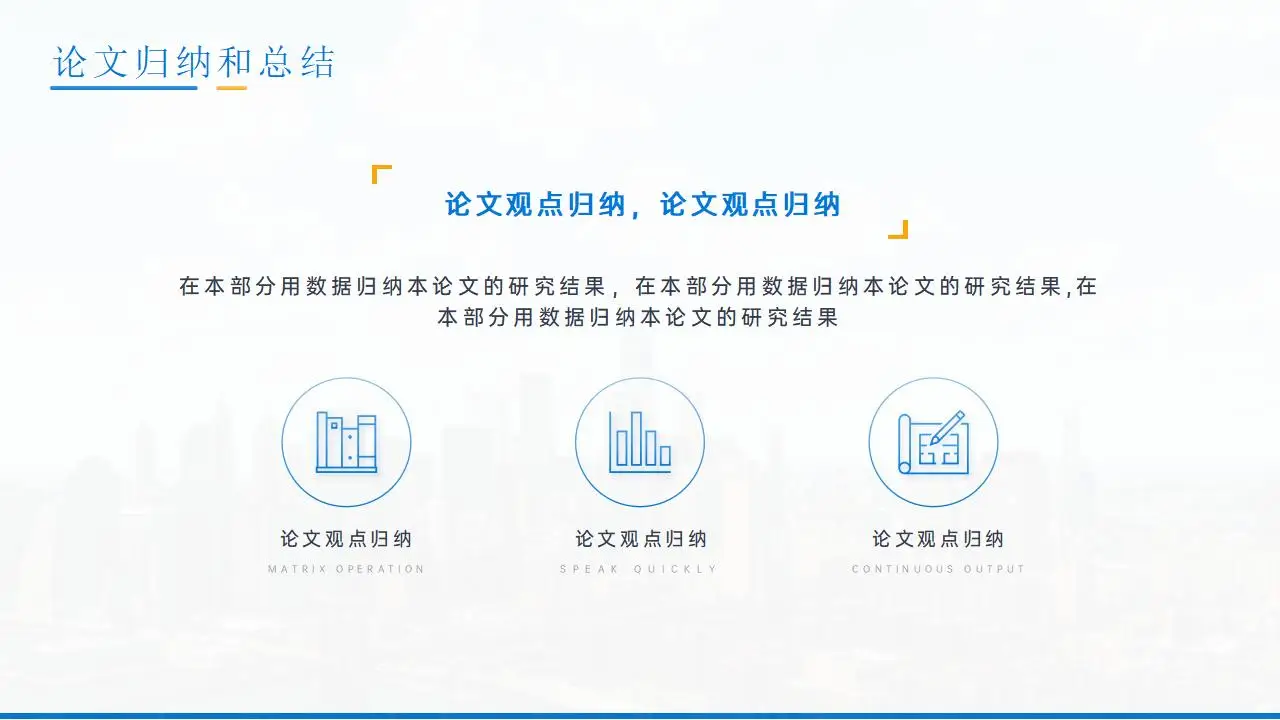 论文归纳和总结

论文观点归纳，论文观点归纳

在本部分用数据归纳本论文的研究结果，在本部分用数据归纳本论文的研究结果,在本部分用数据归纳本论文的研究结果

论文观点归纳
MATRIX OPERATION

论文观点归纳
SPEAK QUICKLY

论文观点归纳
CONTINUOUS OUTPUT